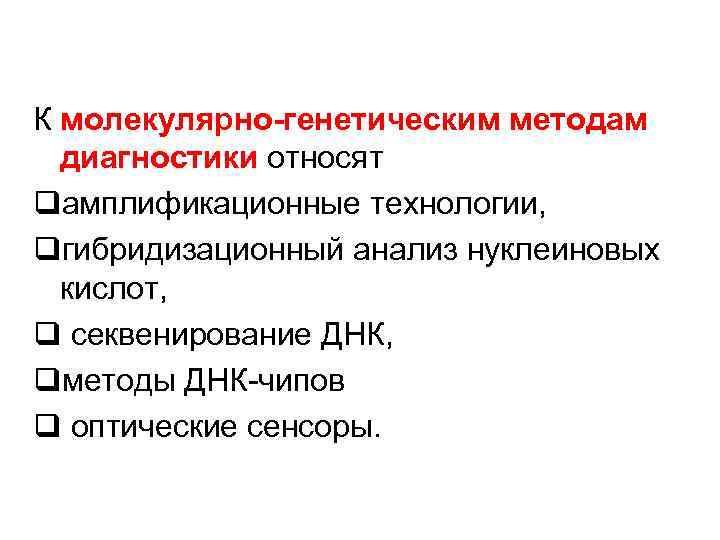 К молекулярно-генетическим методам диагностики относят

❑амплификационные технологии,

❑гибридизационный анализ нуклеиновых кислот,

❑ секвенирование ДНК,

❑методы ДНК-чипов

❑ оптические сенсоры.